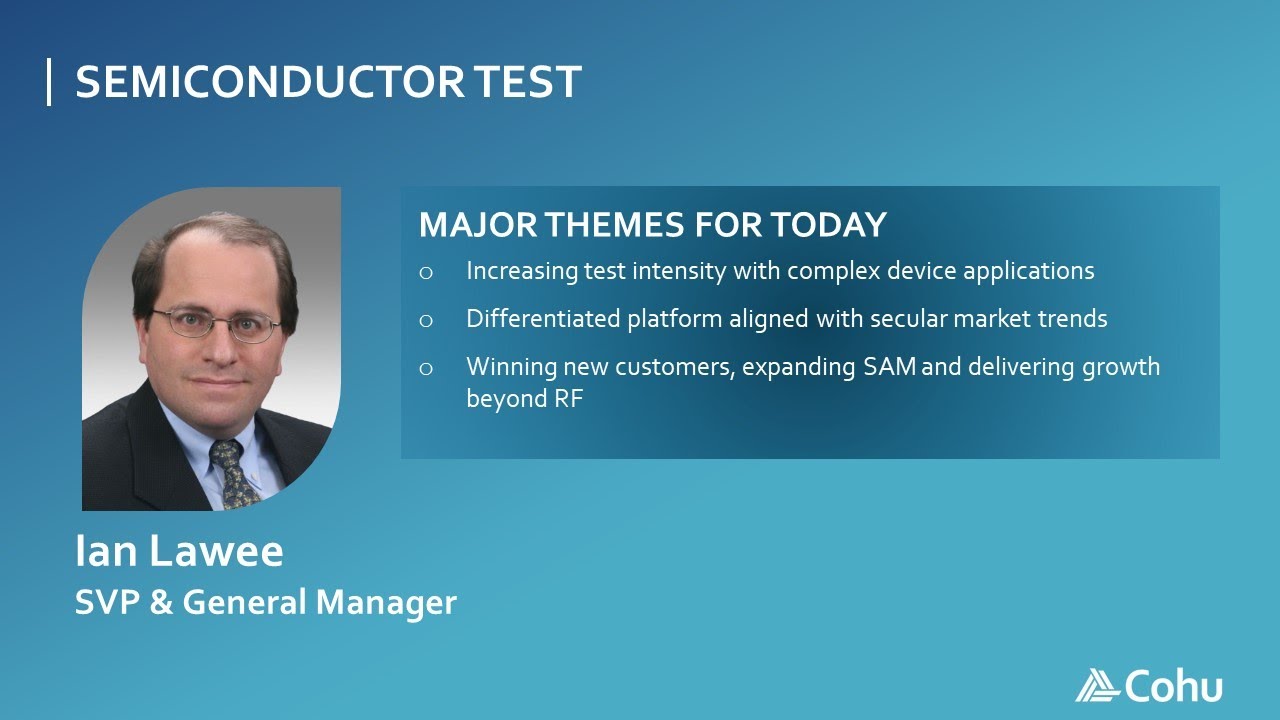 SEMICONDUCTOR TEST

MAJOR THEMES FOR TODAY

o Increasing test intensity with complex device applications

o Differentiated platform aligned with secular market trends

o Winning new customers, expanding SAM and delivering growth beyond RF

Ian Lawee
SVP & General Manager

Cohu